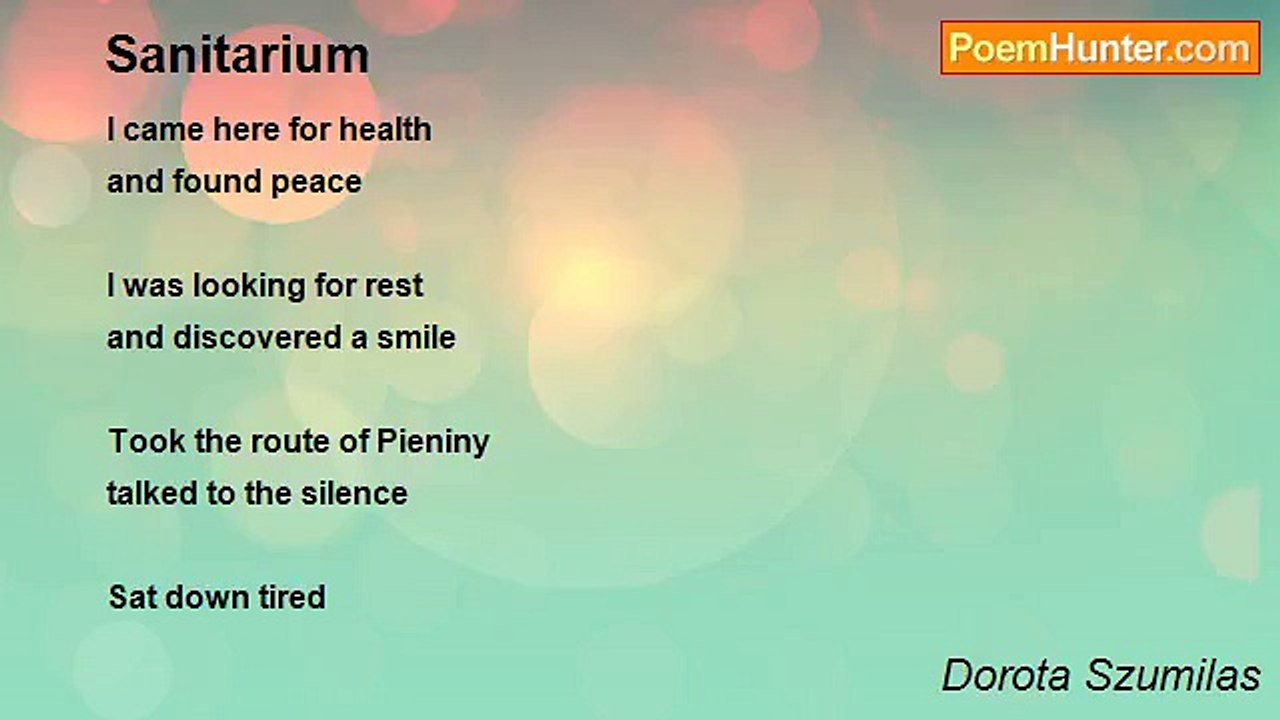 Sanitarium

PoemHunter.com

I came here for health
and found peace

I was looking for rest
and discovered a smile

Took the route of Pieniny
talked to the silence

Sat down tired

Dorota Szumilas